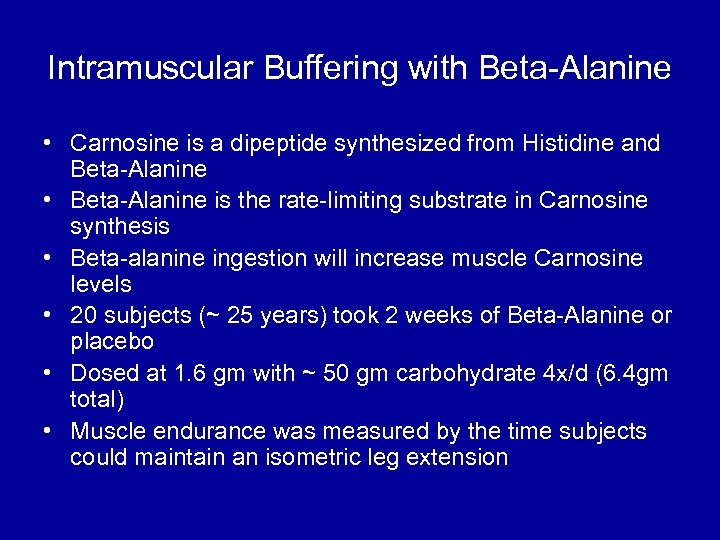 Intramuscular Buffering with Beta-Alanine

• Carnosine is a dipeptide synthesized from Histidine and Beta-Alanine
• Beta-Alanine is the rate-limiting substrate in Carnosine synthesis
• Beta-alanine ingestion will increase muscle Carnosine levels
• 20 subjects (~ 25 years) took 2 weeks of Beta-Alanine or placebo
• Dosed at 1.6 gm with ~ 50 gm carbohydrate 4x/d (6.4gm total)
• Muscle endurance was measured by the time subjects could maintain an isometric leg extension